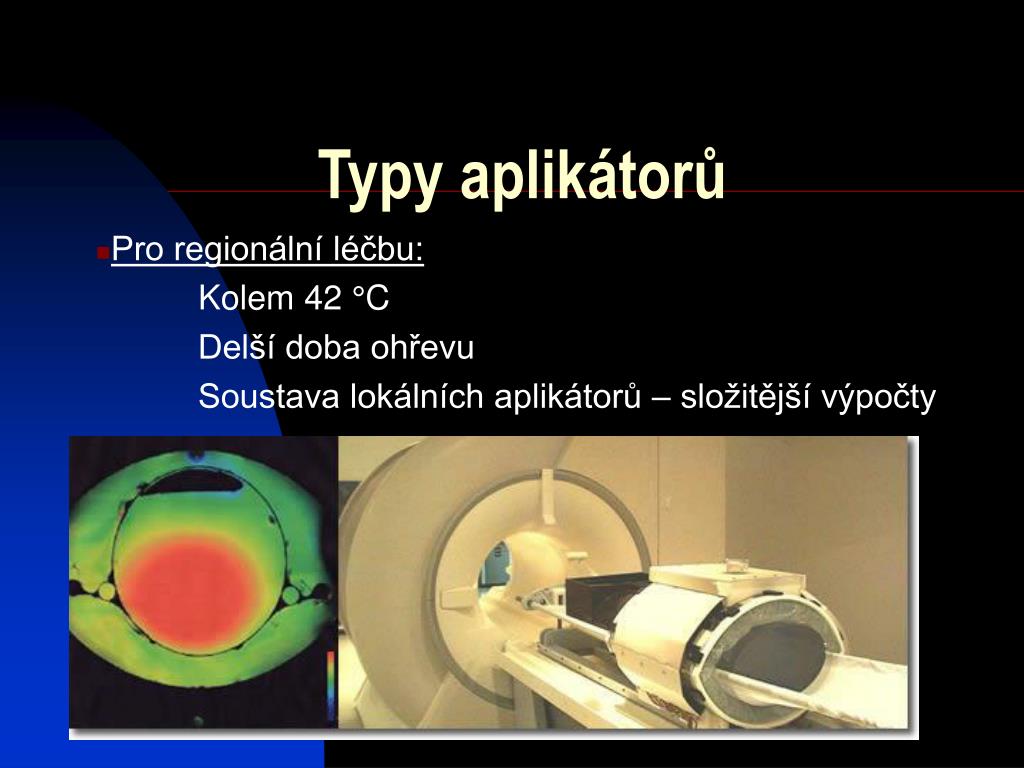 Typy aplikátorů

Pro regionální léčbu:

Kolem 42 °C

Delší doba ohřevu

Soustava lokálních aplikátorů – složitější výpočty